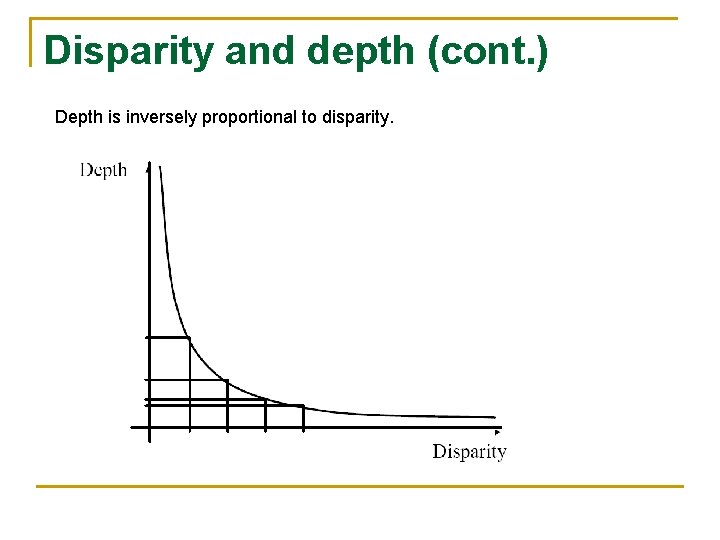 Disparity and depth (cont.)

Depth is inversely proportional to disparity.

Depth

Disparity